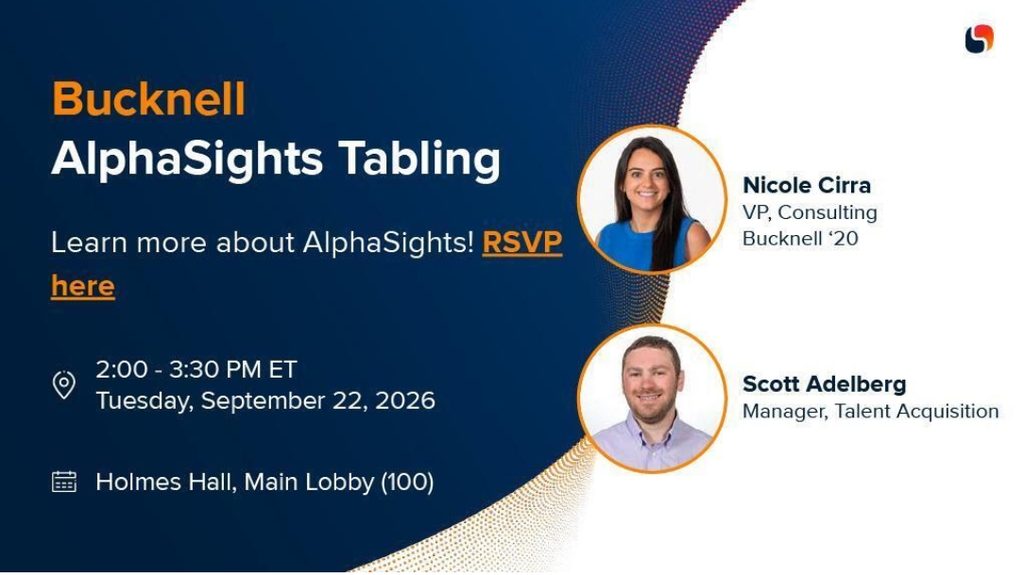 Bucknell
AlphaSights Tabling

Learn more about AlphaSights! RSVP here

2:00 - 3:30 PM ET
Tuesday, September 22, 2026

Holmes Hall, Main Lobby (100)

Nicole Cirra
VP, Consulting
Bucknell '20

Scott Adelberg
Manager, Talent Acquisition